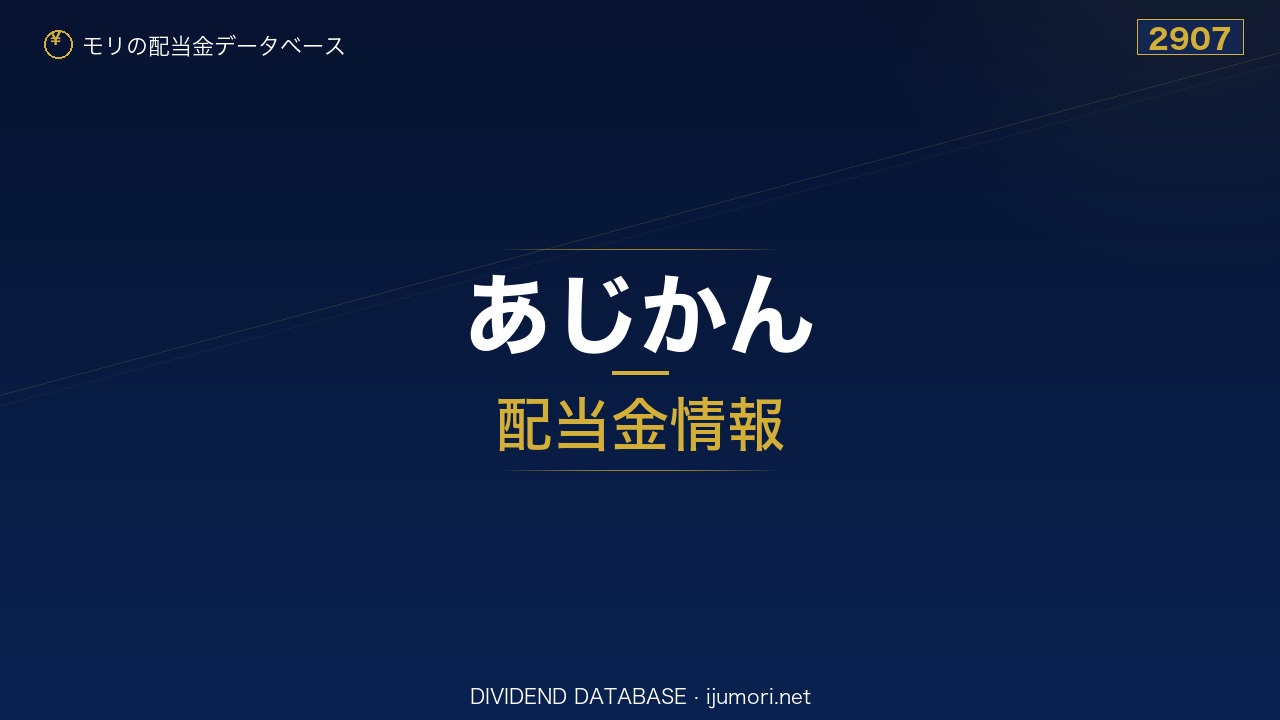 ¥ モリの配当金データベース

2907

あじかん

配当金情報

DIVIDEND DATABASE · ijumori.net